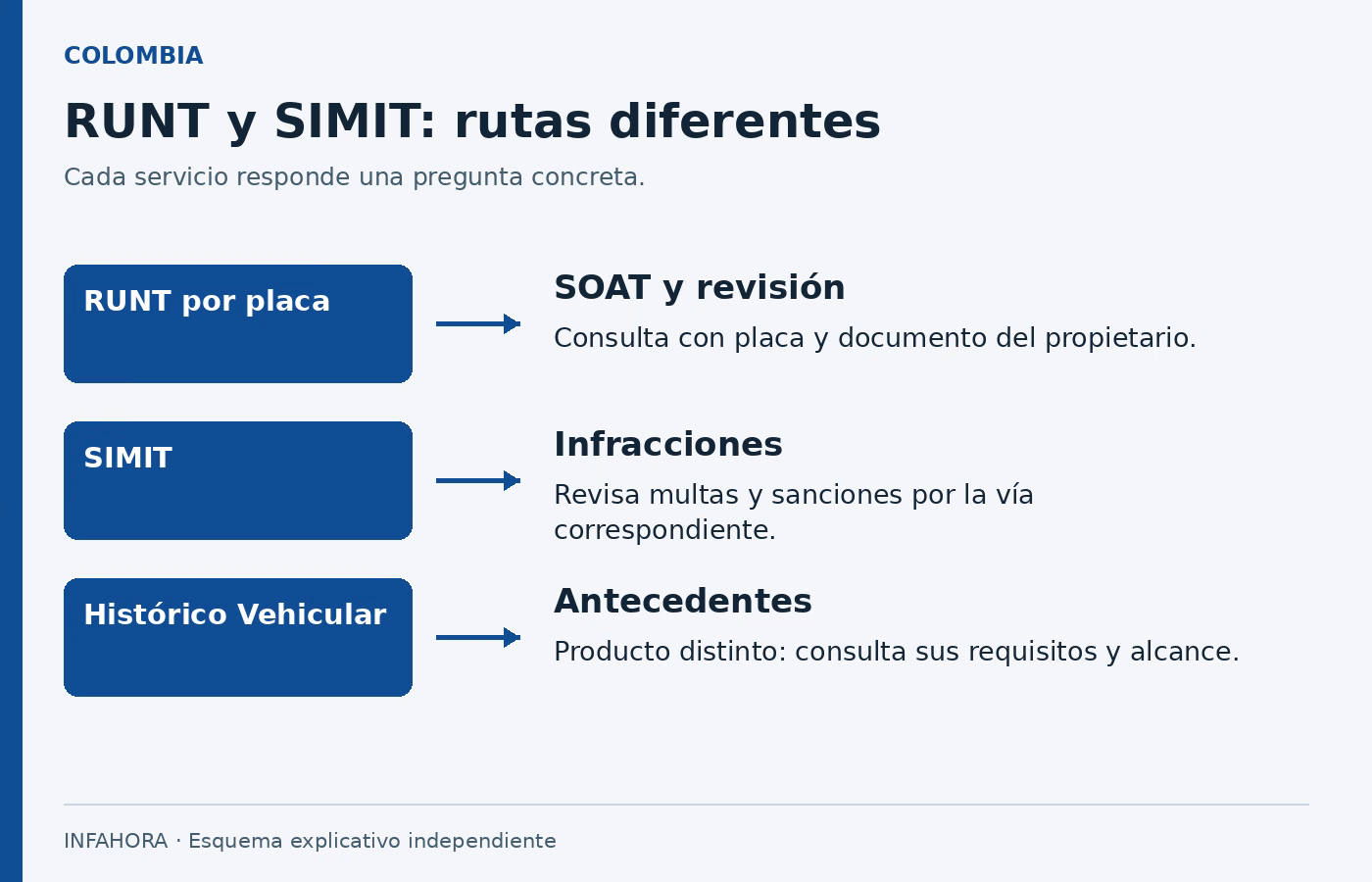 COLOMBIA

RUNT y SIMIT: rutas diferentes

Cada servicio responde una pregunta concreta.

RUNT por placa

SOAT y revisión

Consulta con placa y documento del propietario.

SIMIT

Infracciones

Revisa multas y sanciones por la vía correspondiente.

Histórico Vehicular

Antecedentes

Producto distinto: consulta sus requisitos y alcance.

INFAHORA · Esquema explicativo independiente